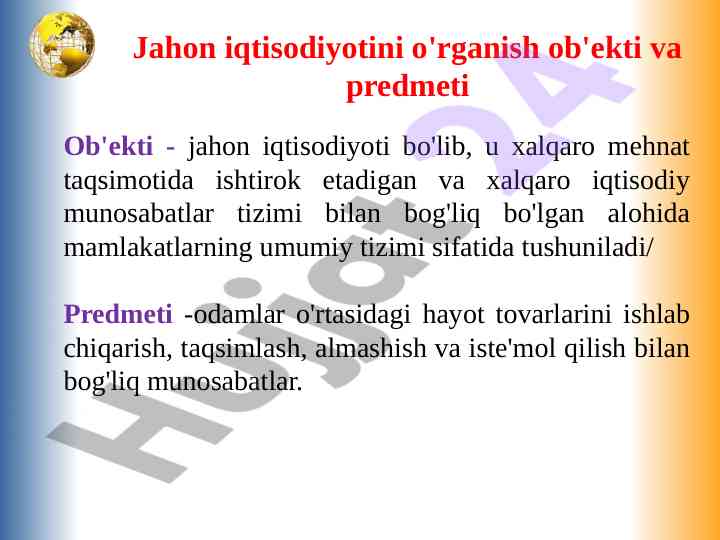 Jahon iqtisodiyotini o'rganish ob'ekti va predmeti

Ob'ekti - jahon iqtisodiyoti bo'lib, u xalqaro mehnat taqsimotida ishtirok etadigan va xalqaro iqtisodiy munosabatlar tizimi bilan bog'liq bo'lgan alohida mamlakatlarning umumiy tizimi sifatida tushuniladi/

Predmeti -odamlar o'rtasidagi hayot tovarlarini ishlab chiqarish, taqsimlash, almashish va iste'mol qilish bilan bog'liq munosabatlar.

Hujjat24